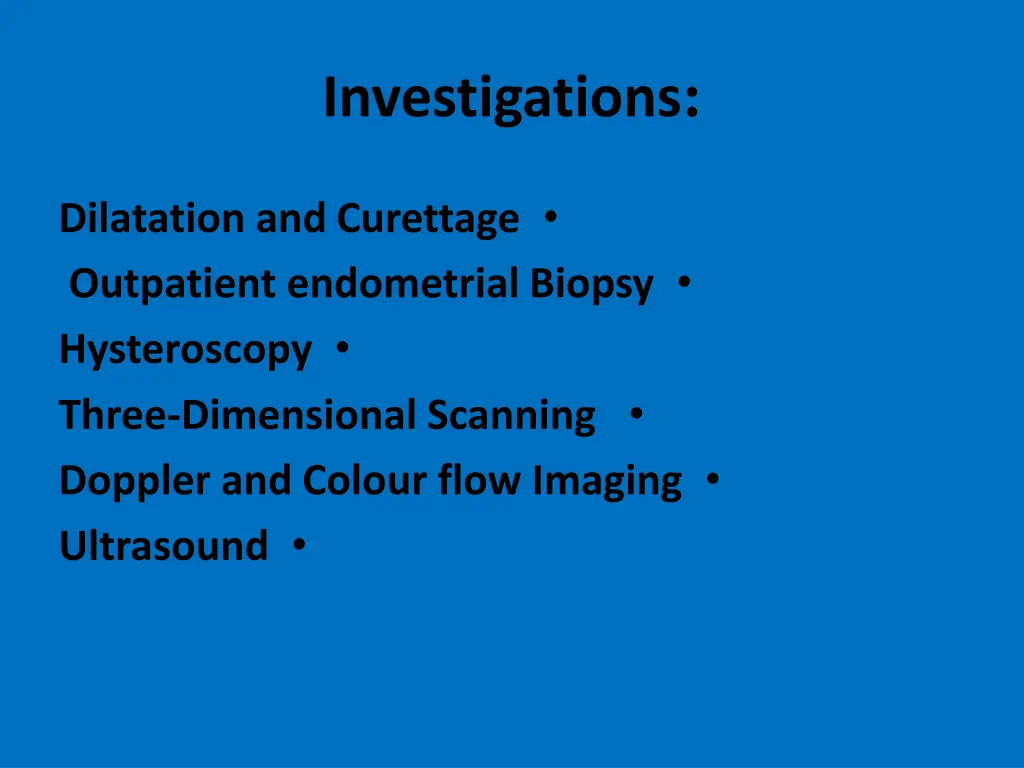 Investigations:

Dilatation and Curettage •
Outpatient endometrial Biopsy •
Hysteroscopy •
Three-Dimensional Scanning •
Doppler and Colour flow Imaging •
Ultrasound •